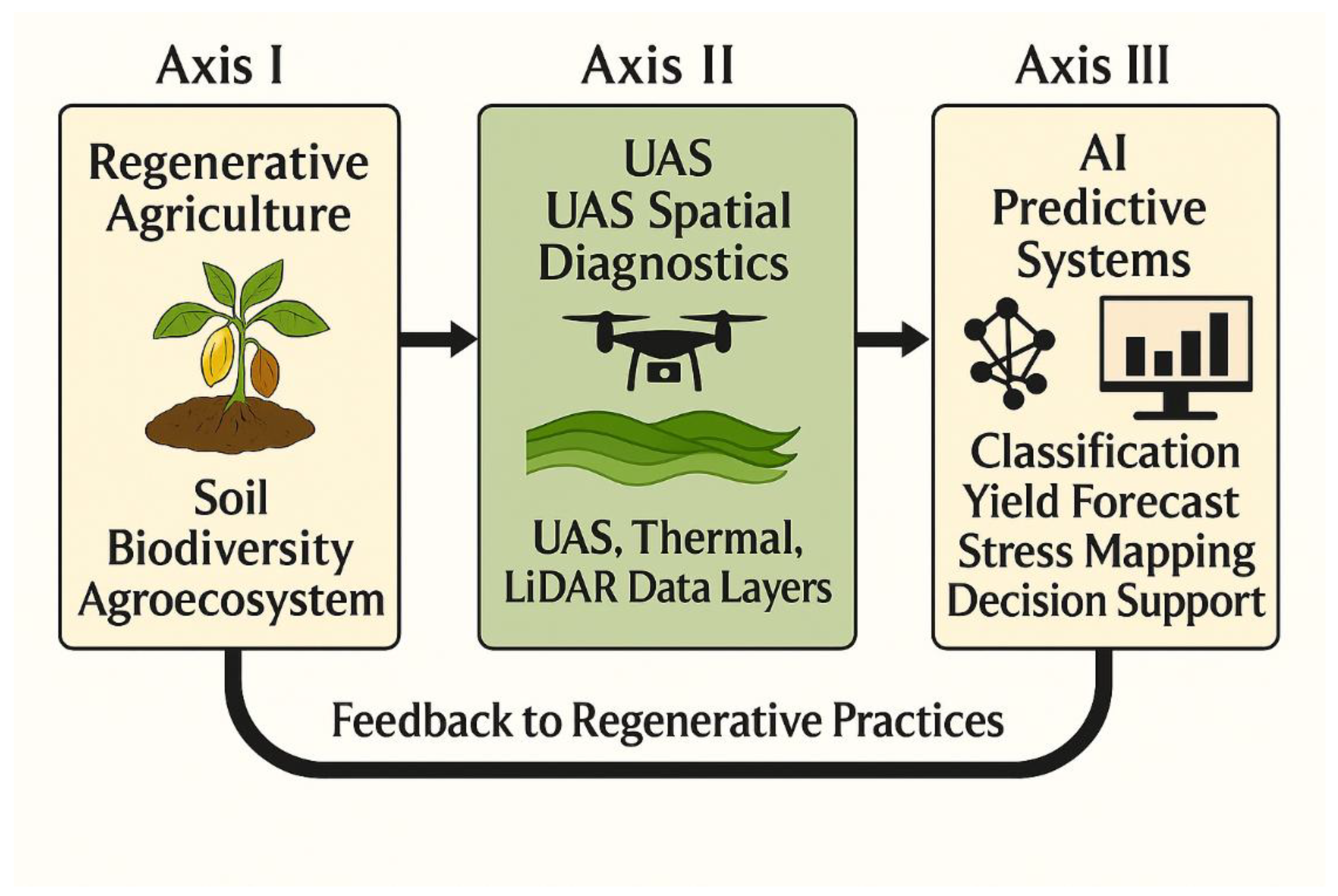 Axis I

Regenerative Agriculture

Soil Biodiversity Agroecosystem

Axis II

UAS
UAS Spatial Diagnostics

UAS, Thermal, LiDAR Data Layers

Axis III

AI
Predictive Systems

Classification
Yield Forecast
Stress Mapping
Decision Support

Feedback to Regenerative Practices